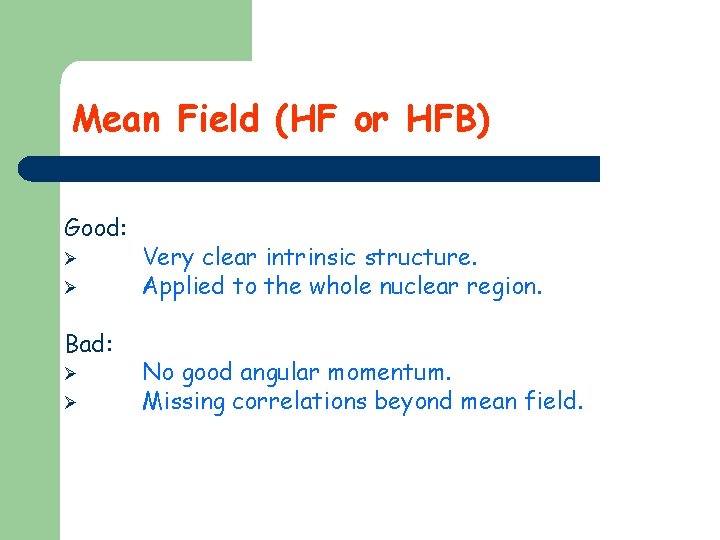 Mean Field (HF or HFB)

Good:
➢ Very clear intrinsic structure.
➢ Applied to the whole nuclear region.

Bad:
➢ No good angular momentum.
➢ Missing correlations beyond mean field.